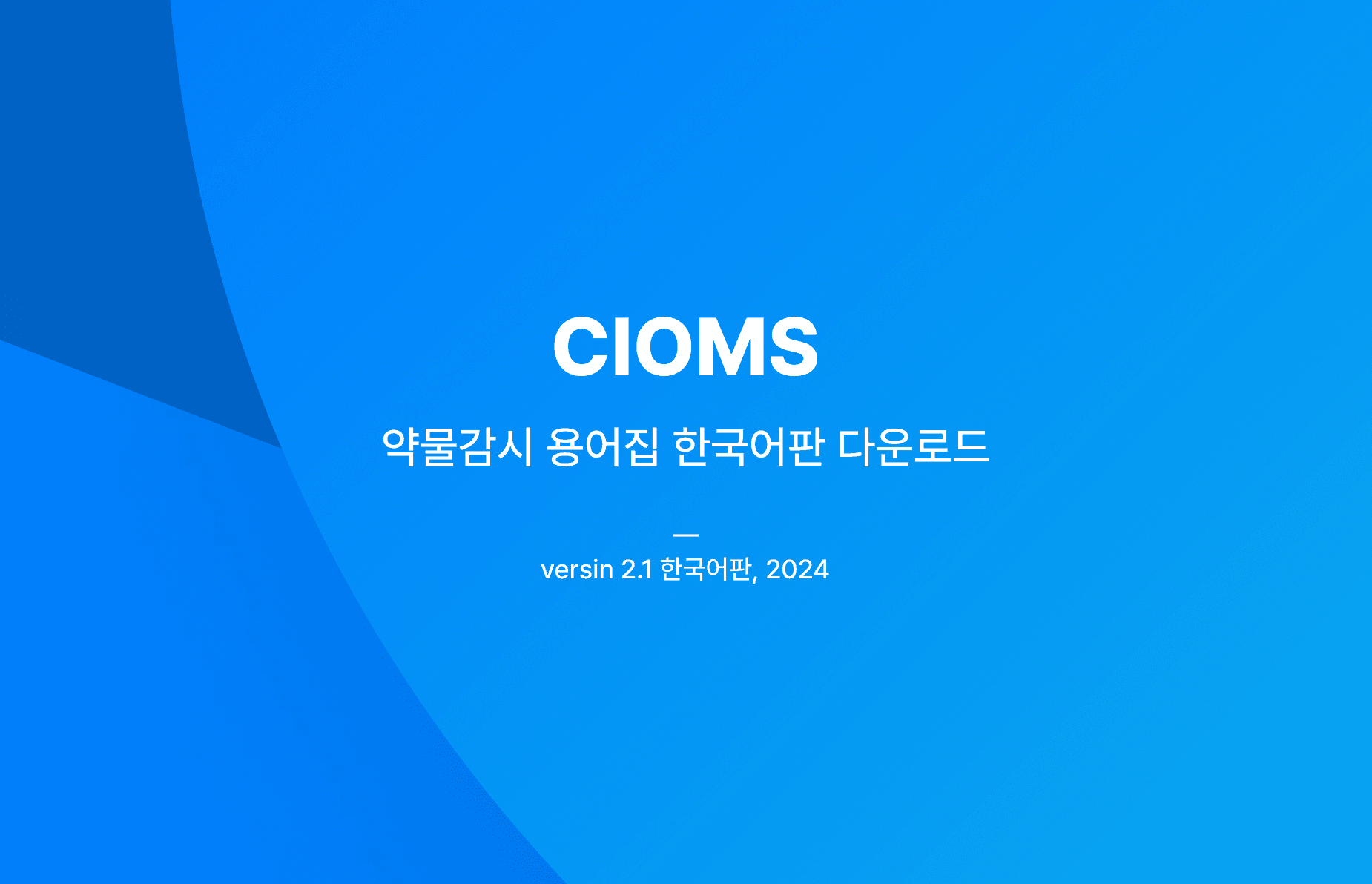 CIOMS

약물감시 용어집 한국어판 다운로드

—

versin 2.1 한국어판, 2024